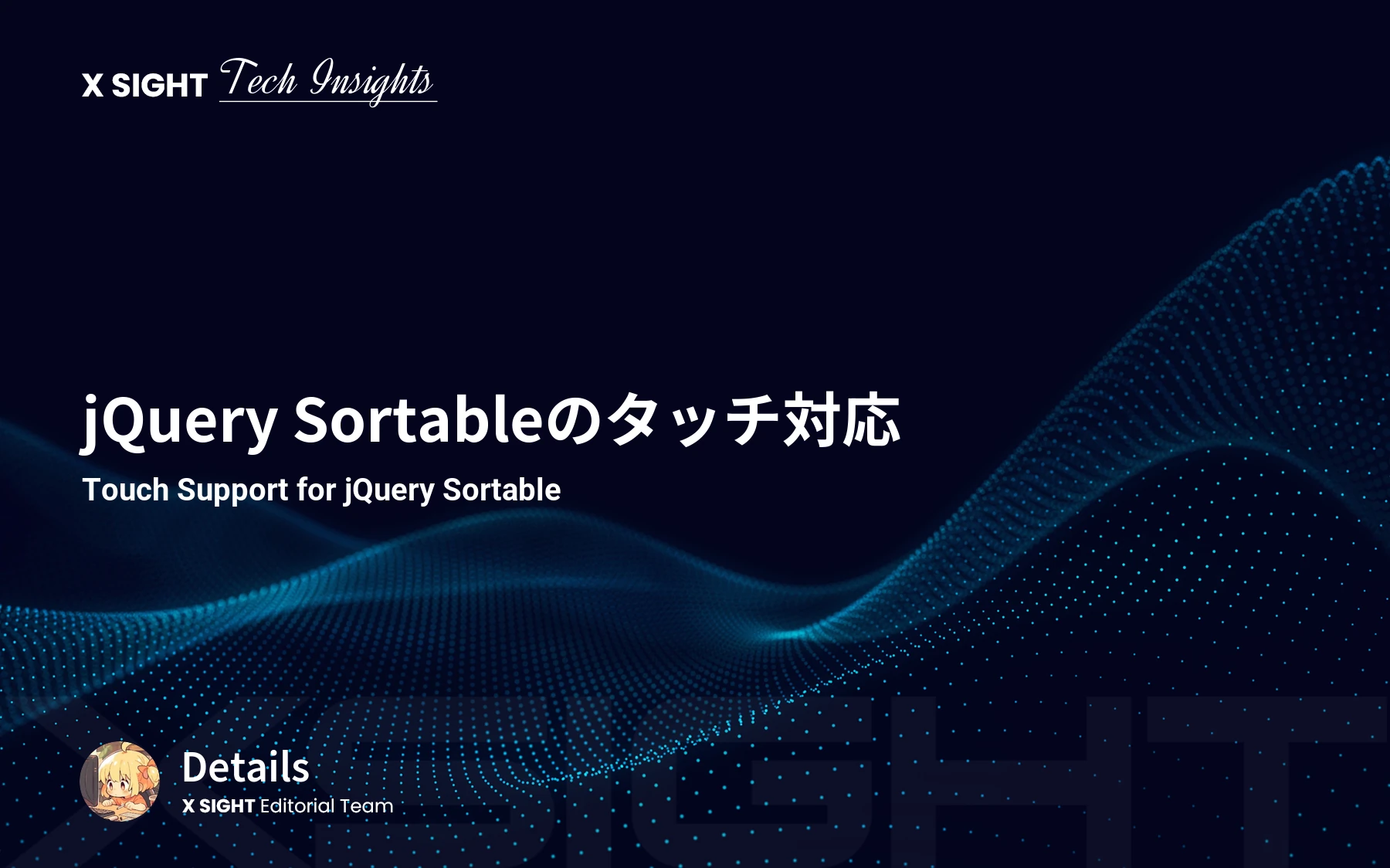 X SIGHT Tech Insights

jQuery Sortableのタッチ対応

Touch Support for jQuery Sortable

Details

X SIGHT Editorial Team

X SIGHT